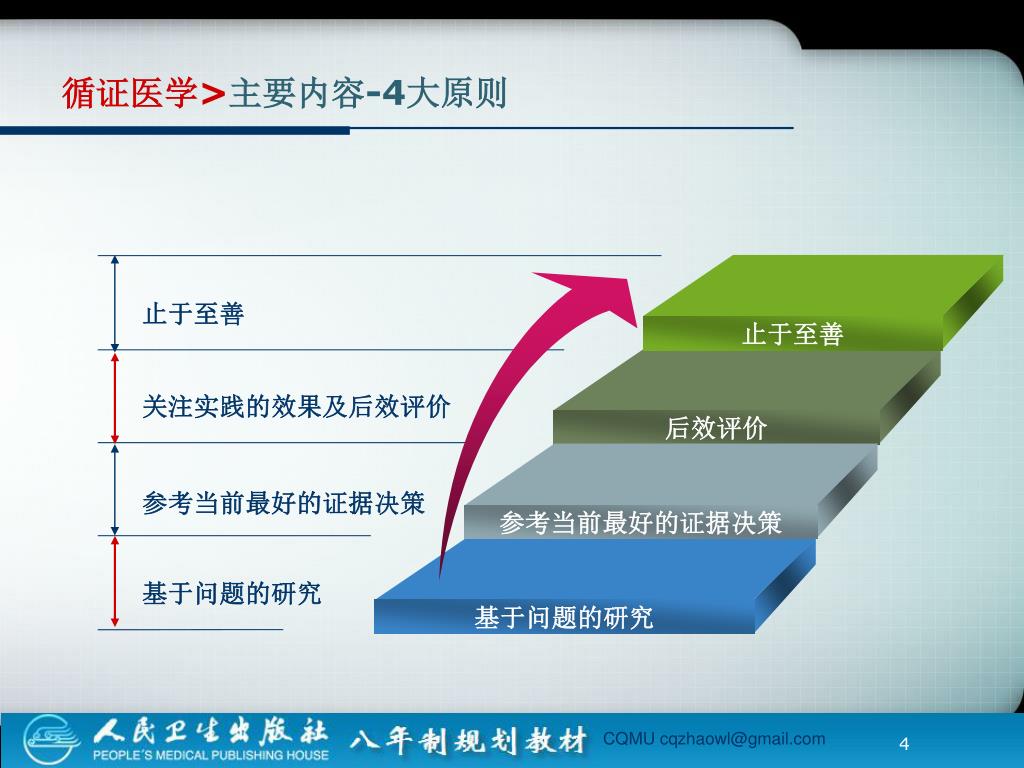 循证医学>主要内容-4大原则

止于至善

关注实践的效果及后效评价

参考当前最好的证据决策

基于问题的研究

止于至善

后效评价

参考当前最好的证据决策

基于问题的研究

人民卫生出版社
PEOPLE'S MEDICAL PUBLISHING HOUSE
八年制规划教材
CQMU cqzhaowl@gmail.com
4